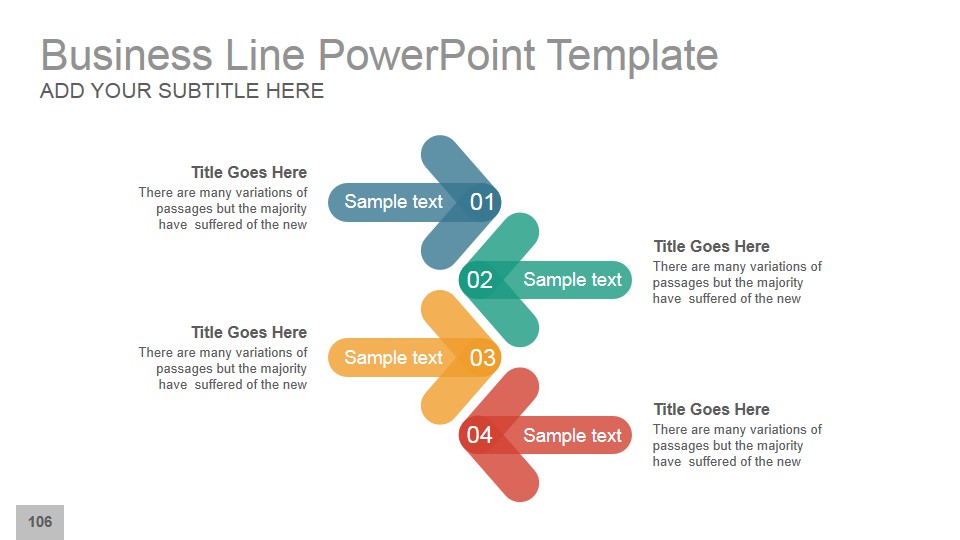 Business Line PowerPoint Template
ADD YOUR SUBTITLE HERE

Title Goes Here
There are many variations of passages but the majority have suffered of the new

Sample text 01

02 Sample text

Title Goes Here
There are many variations of passages but the majority have suffered of the new

Title Goes Here
There are many variations of passages but the majority have suffered of the new

Sample text 03

04 Sample text

Title Goes Here
There are many variations of passages but the majority have suffered of the new

106